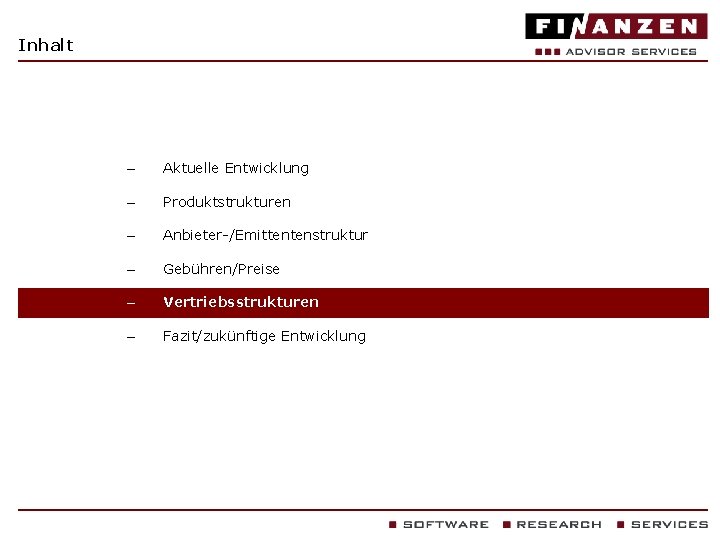 Inhalt

FINANZEN
ADVISOR SERVICES

– Aktuelle Entwicklung

– Produktstrukturen

– Anbieter-/Emittentenstruktur

– Gebühren/Preise

– Vertriebsstrukturen

– Fazit/zukünftige Entwicklung

SOFTWARE RESEARCH SERVICES